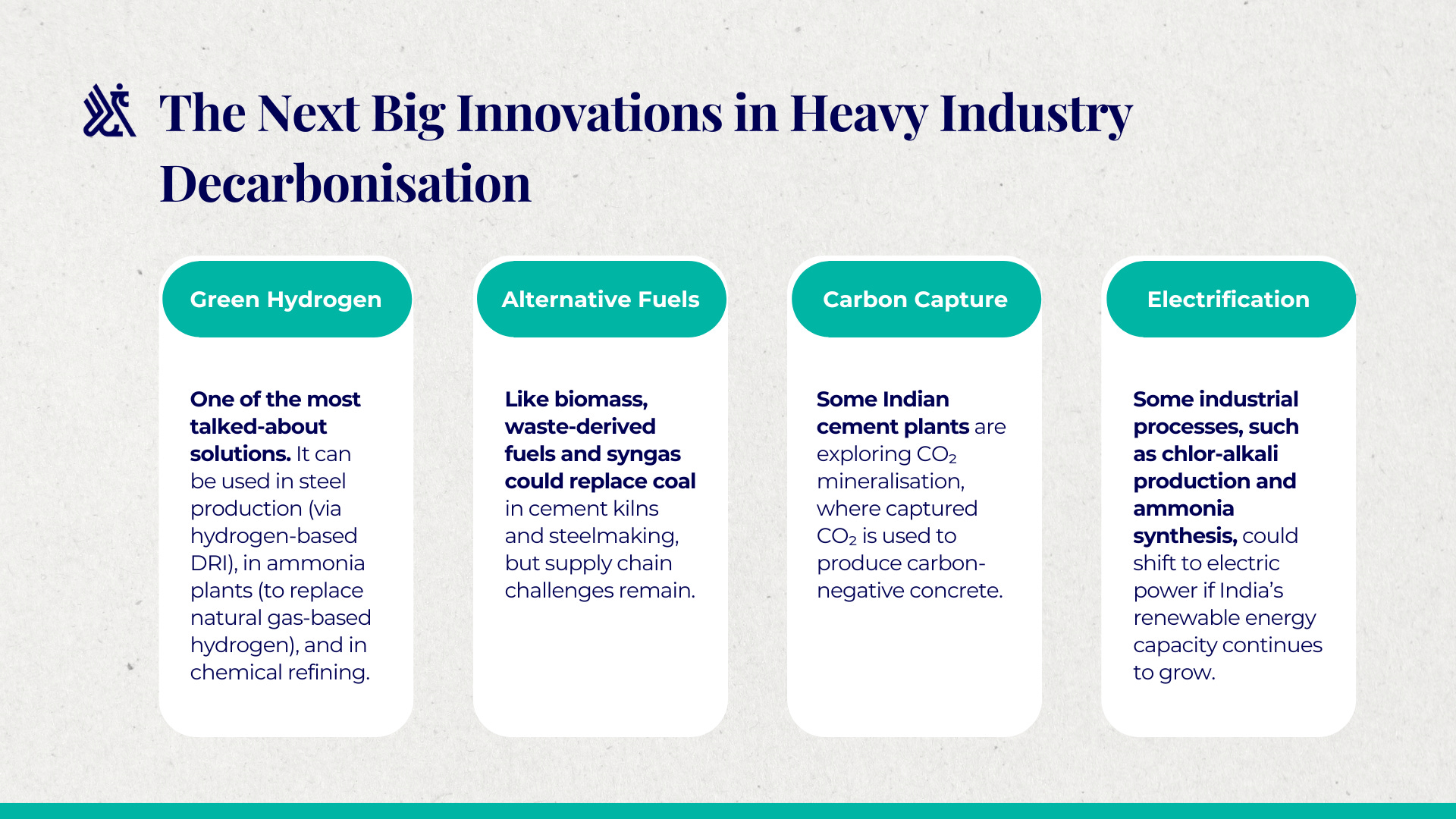 The Next Big Innovations in Heavy Industry Decarbonisation

Green Hydrogen

One of the most talked-about solutions. It can be used in steel production (via hydrogen-based DRI), in ammonia plants (to replace natural gas-based hydrogen), and in chemical refining.

Alternative Fuels

Like biomass, waste-derived fuels and syngas could replace coal in cement kilns and steelmaking, but supply chain challenges remain.

Carbon Capture

Some Indian cement plants are exploring $CO_2$ mineralisation, where captured $CO_2$ is used to produce carbon-negative concrete.

Electrification

Some industrial processes, such as chlor-alkali production and ammonia synthesis, could shift to electric power if India's renewable energy capacity continues to grow.